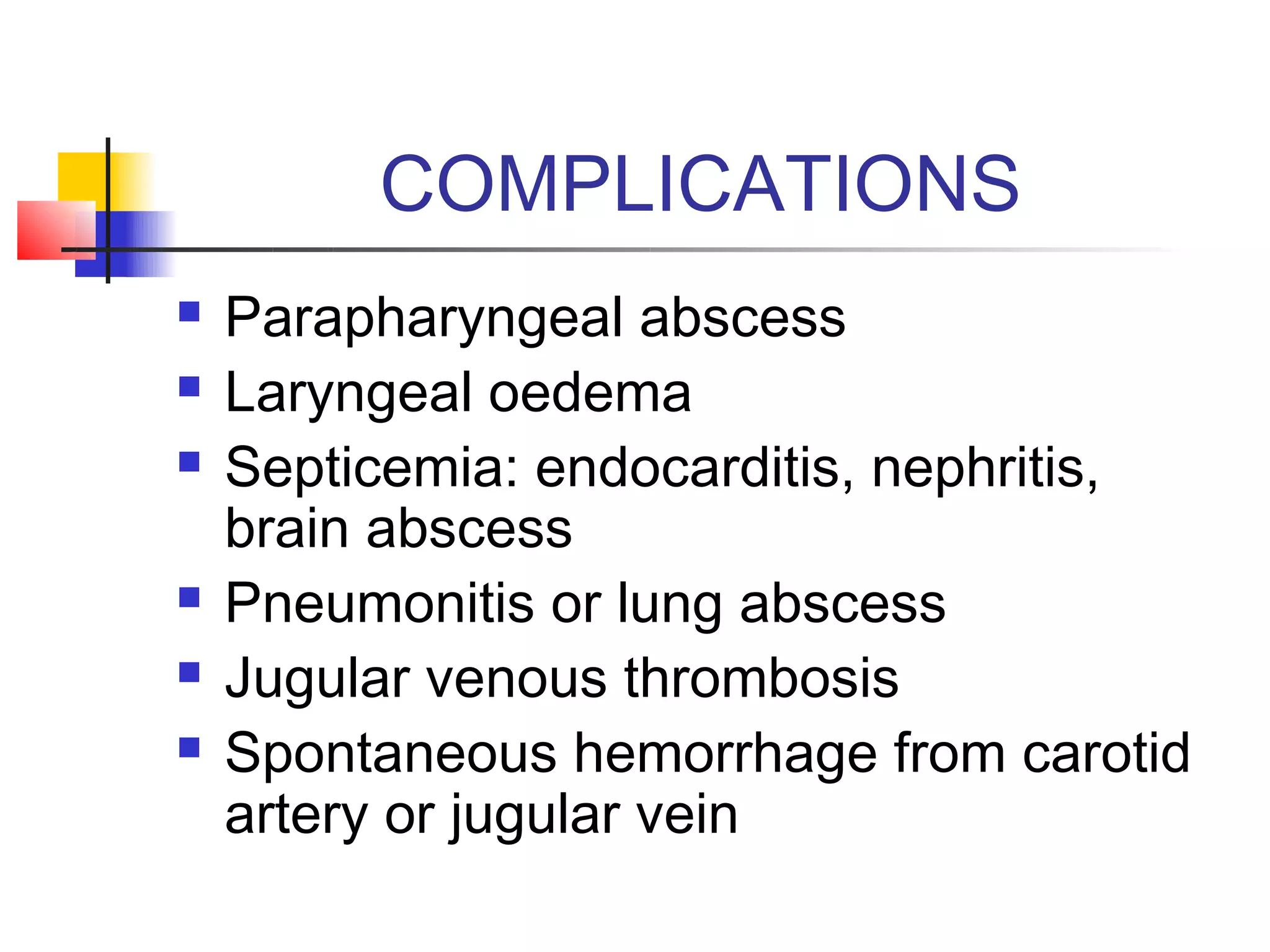 COMPLICATIONS

- Parapharyngeal abscess
- Laryngeal oedema
- Septicemia: endocarditis, nephritis, brain abscess
- Pneumonitis or lung abscess
- Jugular venous thrombosis
- Spontaneous hemorrhage from carotid artery or jugular vein